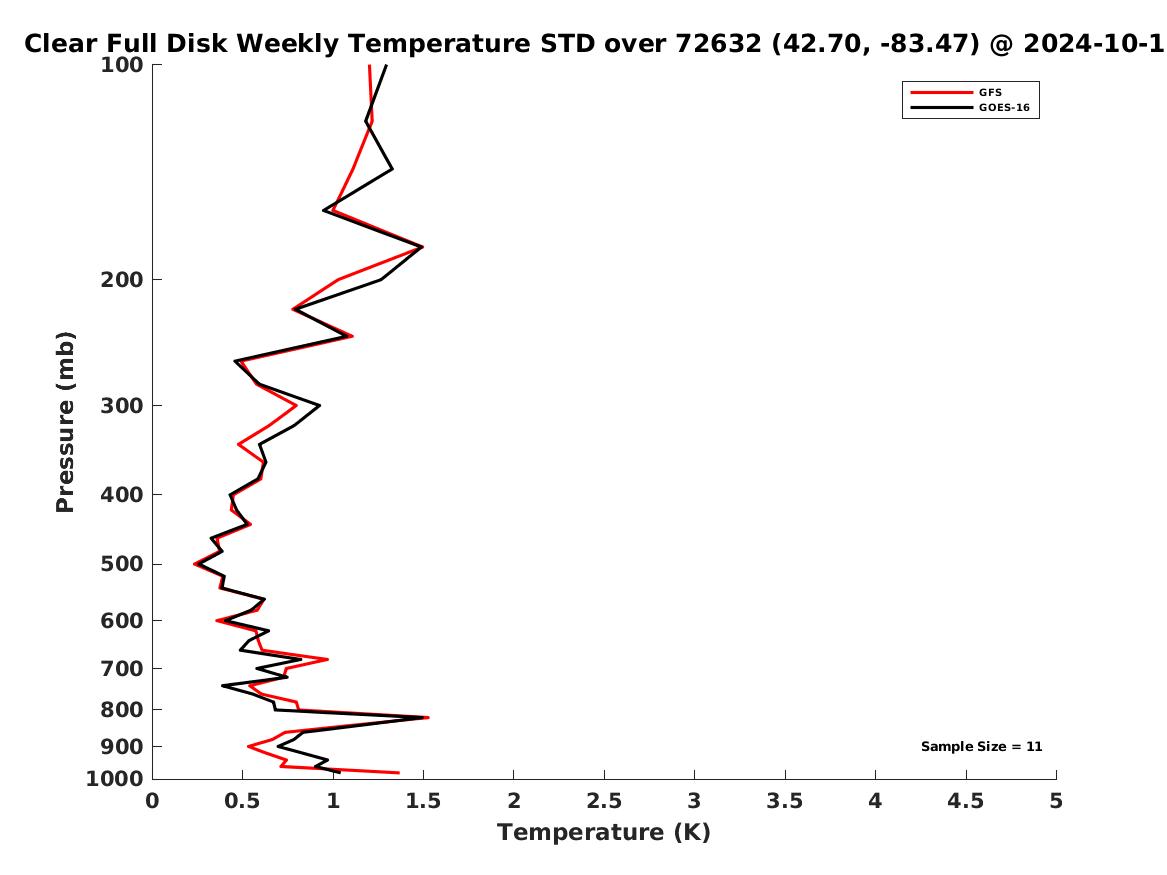 Clear Full Disk Weekly Temperature STD over 72632 (42.70, -83.47) @ 2024-10-1

GFS
GOES-16

Pressure (mb)

100
200
300
400
500
600
700
800
900
1000

Sample Size = 11

0 0.5 1 1.5 2 2.5 3 3.5 4 4.5 5

Temperature (K)